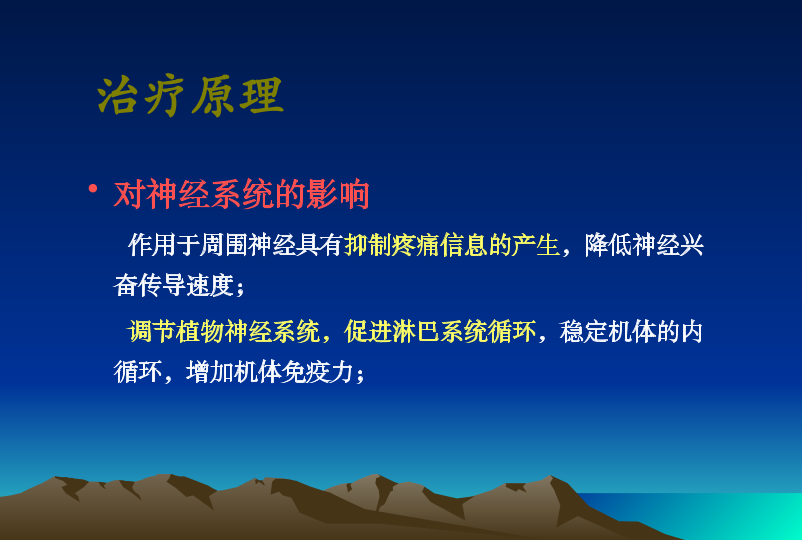 治疗原理

• 对神经系统的影响

作用于周围神经具有抑制疼痛信息的产生，降低神经兴奋传导速度；

调节植物神经系统，促进淋巴系统循环，稳定机体的内循环，增加机体免疫力；